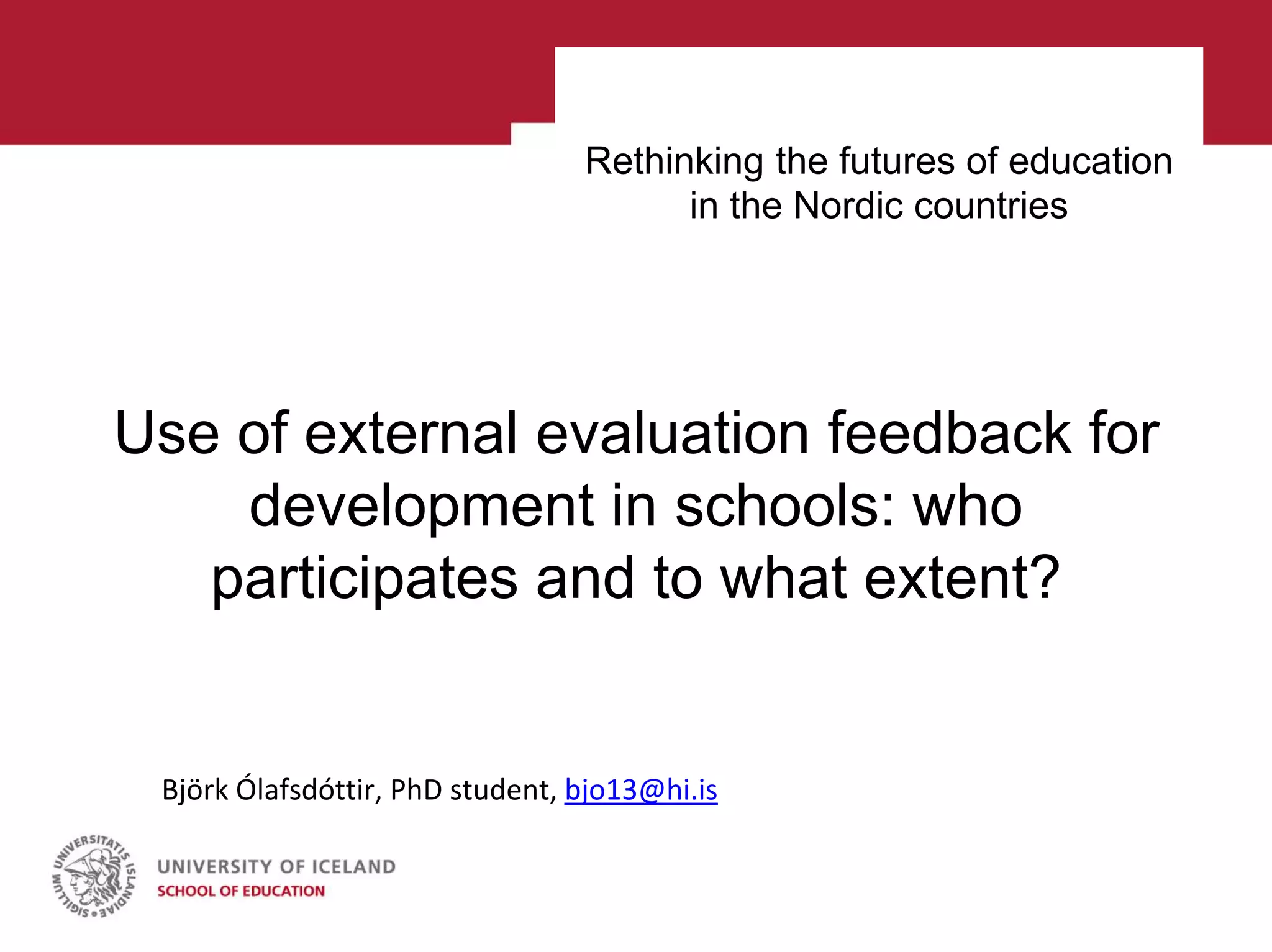 Rethinking the futures of education in the Nordic countries

Use of external evaluation feedback for development in schools: who participates and to what extent?

Björk Ólafsdóttir, PhD student, bjo13@hi.is

SIGILLUM UNIVERSITATIS ISLANDIAE

UNIVERSITY OF ICELAND
SCHOOL OF EDUCATION